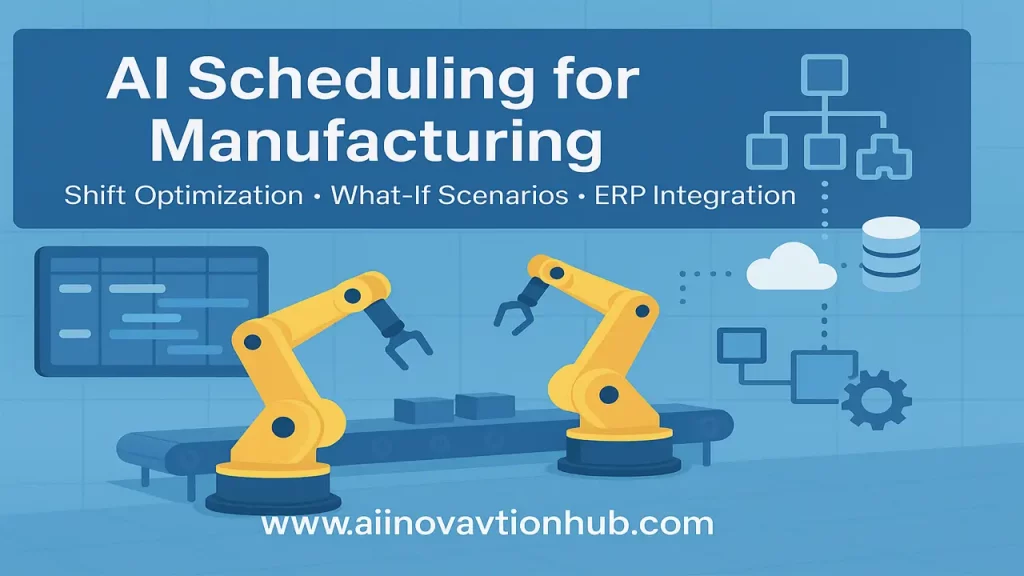 AI Scheduling for Manufacturing

Shift Optimization • What-If Scenarios • ERP Integration

www.aiinovavtionhub.com